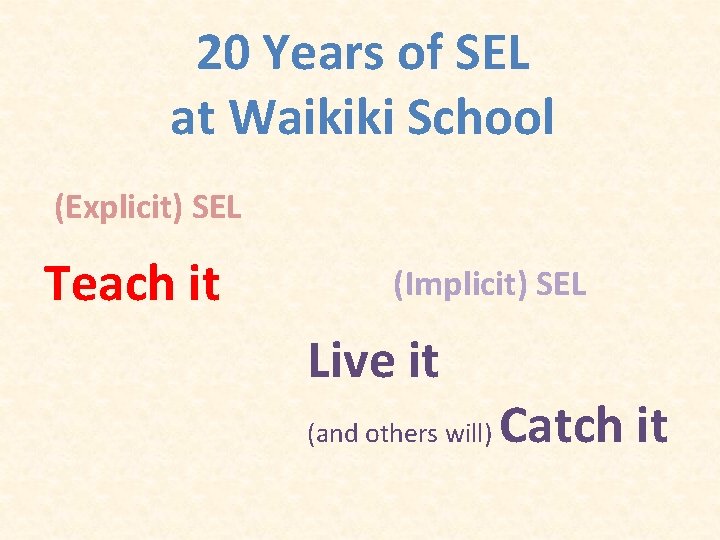 20 Years of SEL at Waikiki School

(Explicit) SEL

Teach it

(Implicit) SEL

Live it

(and others will) Catch it